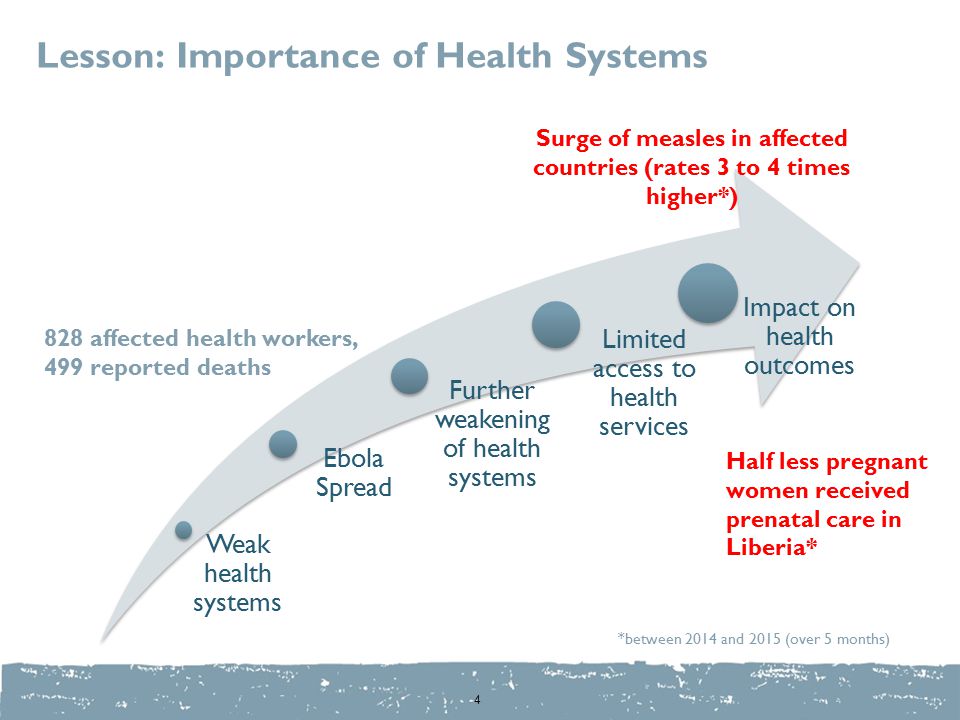 Lesson: Importance of Health Systems

Surge of measles in affected countries (rates 3 to 4 times higher*)

828 affected health workers, 499 reported deaths

Weak health systems

Ebola Spread

Further weakening of health systems

Limited access to health services

Impact on health outcomes

Half less pregnant women received prenatal care in Liberia*

*between 2014 and 2015 (over 5 months)

4